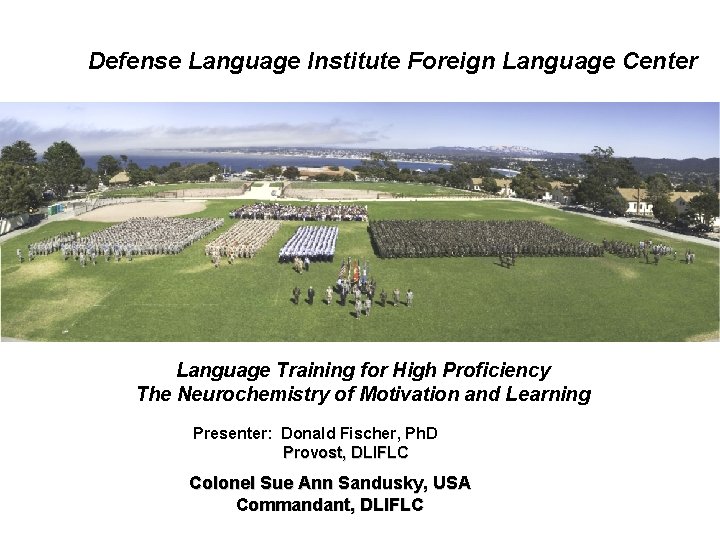 Defense Language Institute Foreign Language Center

Language Training for High Proficiency
The Neurochemistry of Motivation and Learning

Presenter: Donald Fischer, PhD
Provost, DLIFLC

Colonel Sue Ann Sandusky, USA
Commandant, DLIFLC